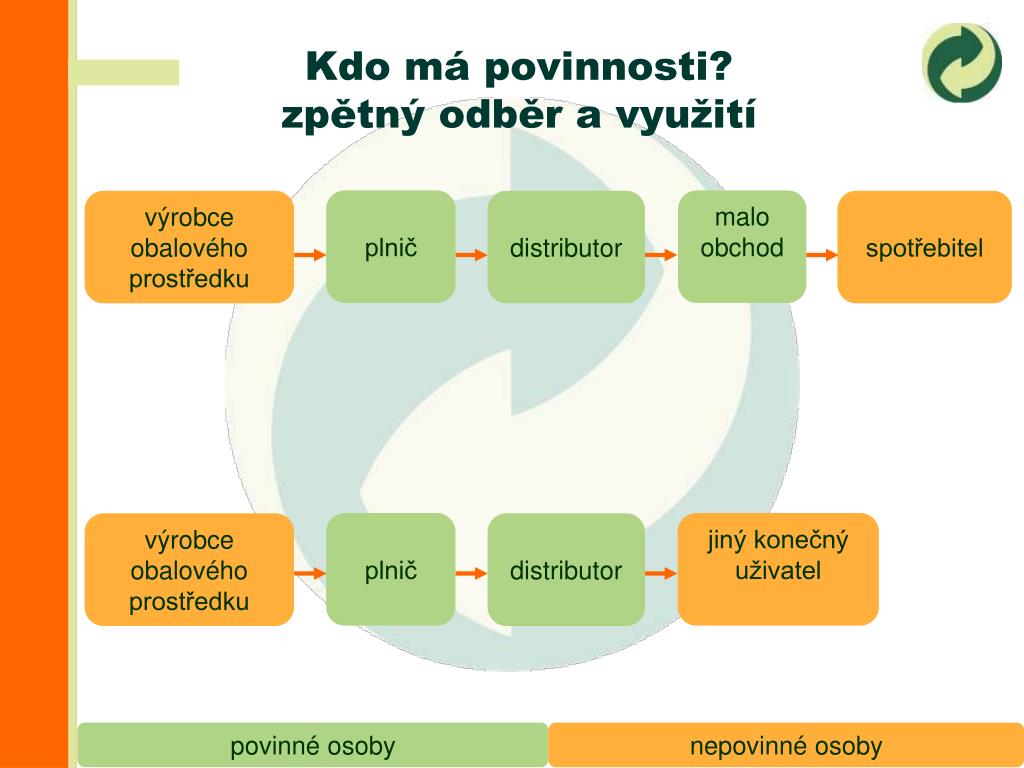 Kdo má povinnosti?
zpětný odběr a využití

výrobce obalového prostředku

plnič

distributor

malo obchod

spotřebitel

výrobce obalového prostředku

plnič

distributor

jiný konečný uživatel

povinné osoby

nepovinné osoby